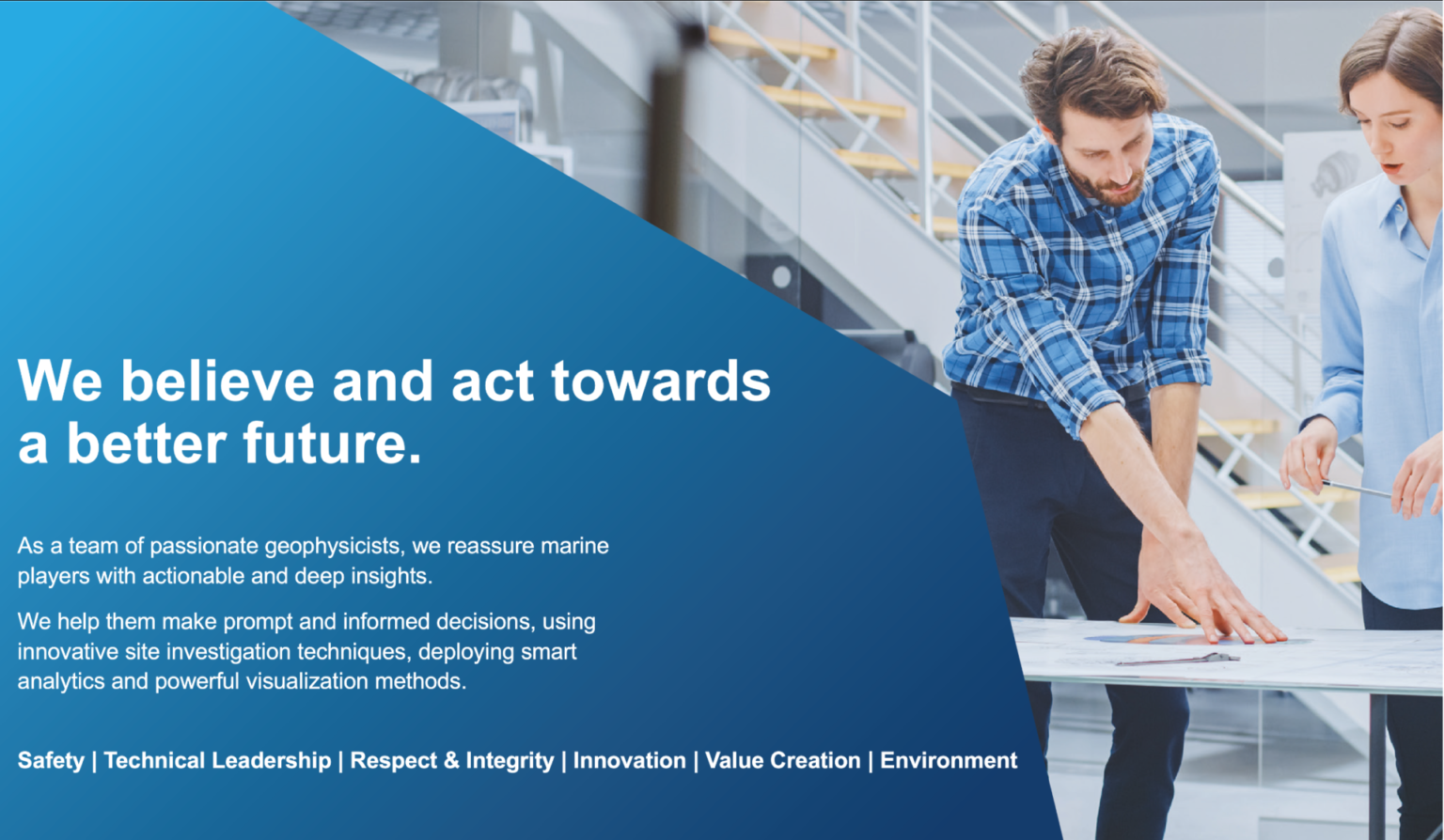 We believe and act towards a better future.

As a team of passionate geophysicists, we reassure marine players with actionable and deep insights.

We help them make prompt and informed decisions, using innovative site investigation techniques, deploying smart analytics and powerful visualization methods.

Safety | Technical Leadership | Respect & Integrity | Innovation | Value Creation | Environment